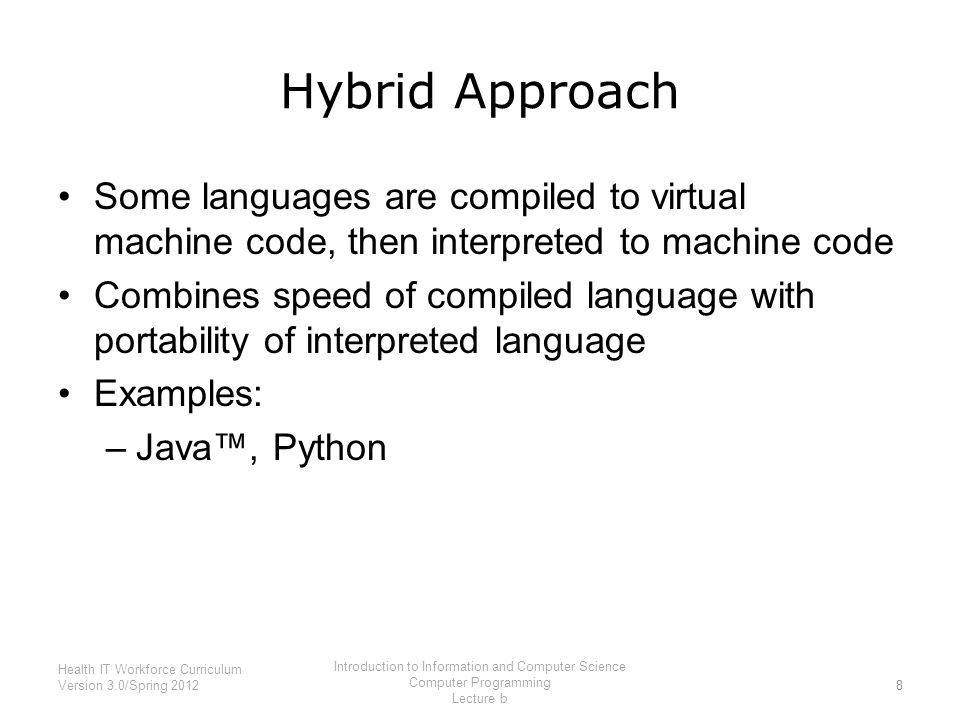 Hybrid Approach

• Some languages are compiled to virtual machine code, then interpreted to machine code
• Combines speed of compiled language with portability of interpreted language
• Examples:
– Java™, Python

Health IT Workforce Curriculum
Version 3.0/Spring 2012

Introduction to Information and Computer Science
Computer Programming
Lecture b

8